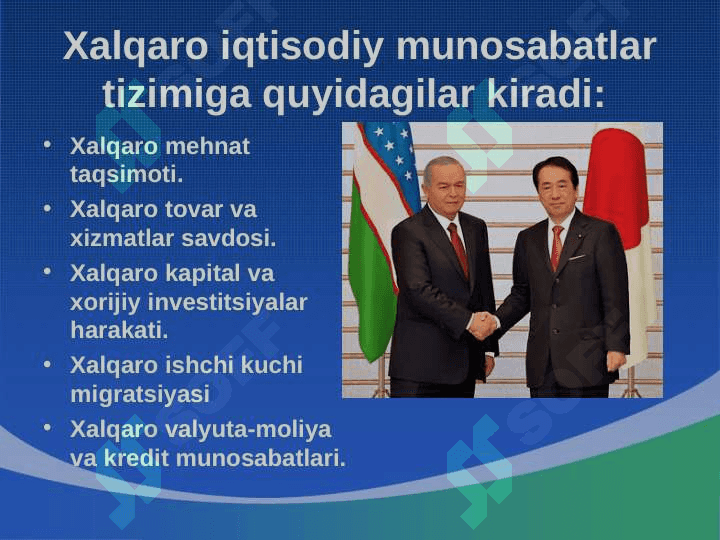 Xalqaro iqtisodiy munosabatlar tizimiga quyidagilar kiradi:

• Xalqaro mehnat taqsimoti.
• Xalqaro tovar va xizmatlar savdosi.
• Xalqaro kapital va xorijiy investitsiyalar harakati.
• Xalqaro ishchi kuchi migratsiyasi
• Xalqaro valyuta-moliya va kredit munosabatlari.